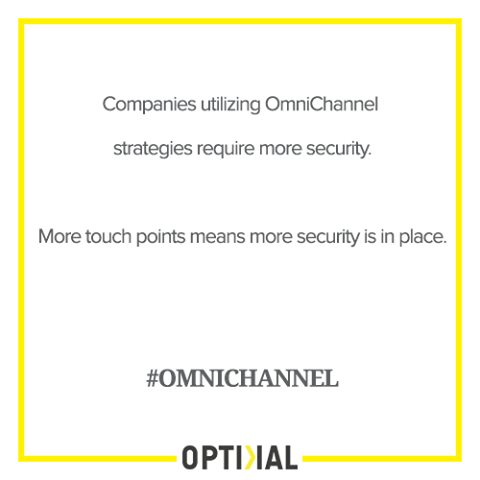 Companies utilizing OmniChannel strategies require more security.

More touch points means more security is in place.

#OMNICHANNEL

OPTIMAL